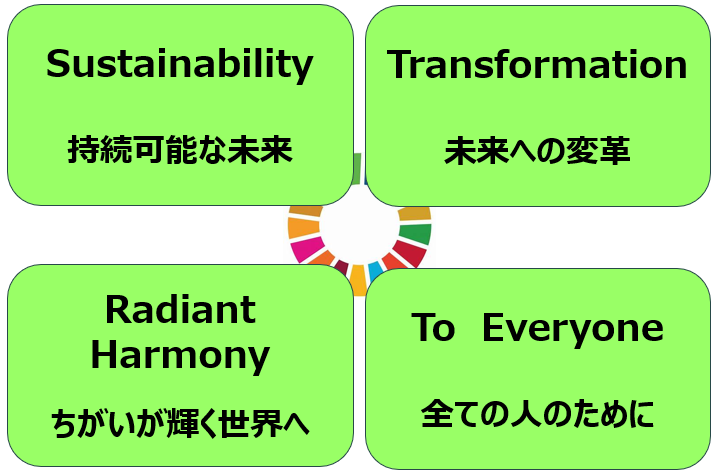 Sustainability

持続可能な未来

Transformation

未来への変革

Radiant Harmony

ちがいが輝く世界へ

To Everyone

全ての人のために